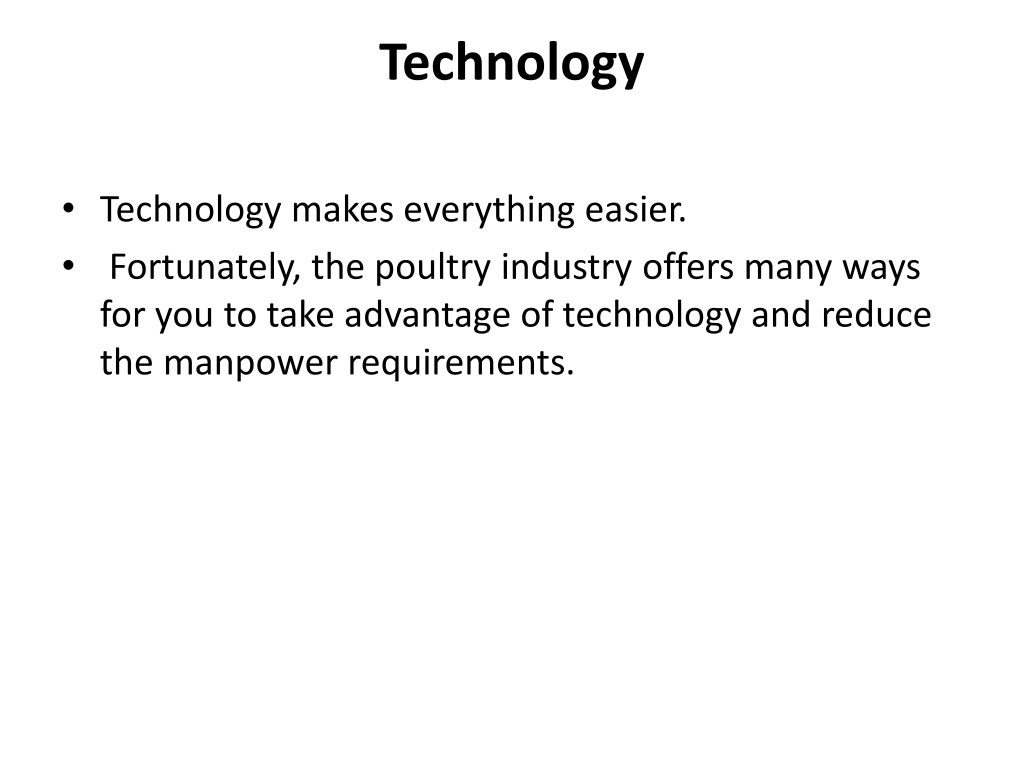 Technology

• Technology makes everything easier.
• Fortunately, the poultry industry offers many ways for you to take advantage of technology and reduce the manpower requirements.